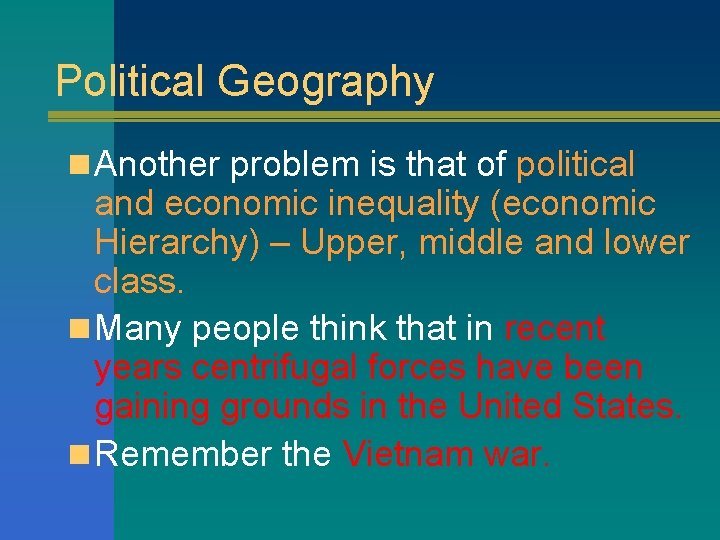 Political Geography

Another problem is that of political and economic inequality (economic Hierarchy) – Upper, middle and lower class.

Many people think that in recent years centrifugal forces have been gaining grounds in the United States.

Remember the Vietnam war.